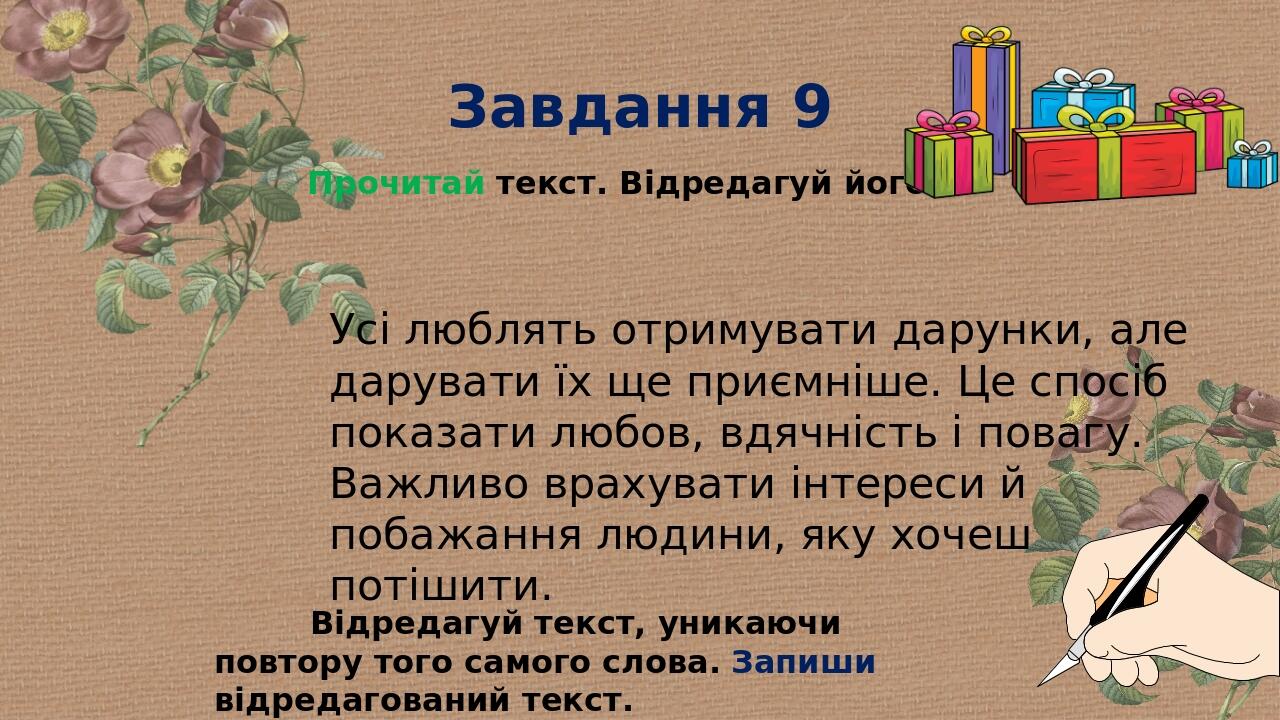 Завдання 9

Прочитай текст. Відредагуй його

Усі люблять отримувати дарунки, але дарувати їх ще приємніше. Це спосіб показати любов, вдячність і повагу. Важливо врахувати інтереси й побажання людини, яку хочеш потішити.

Відредагуй текст, уникаючи повтору того самого слова. Запиши відредагований текст.